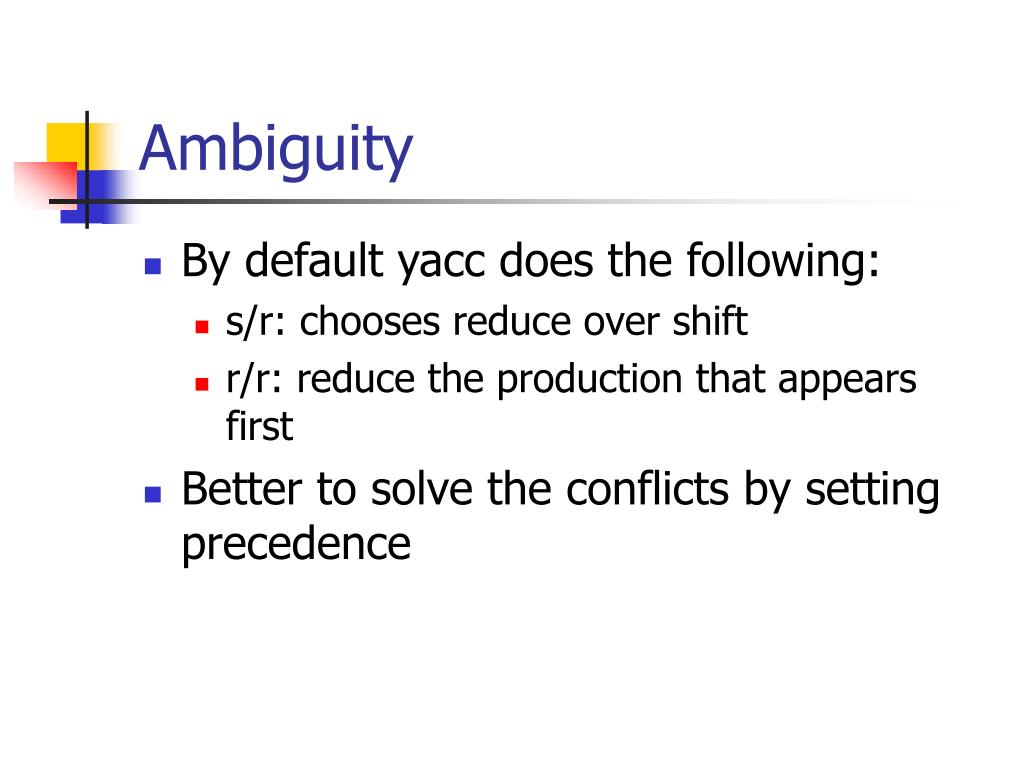 Ambiguity

By default yacc does the following:

s/r: chooses reduce over shift

r/r: reduce the production that appears first

Better to solve the conflicts by setting precedence